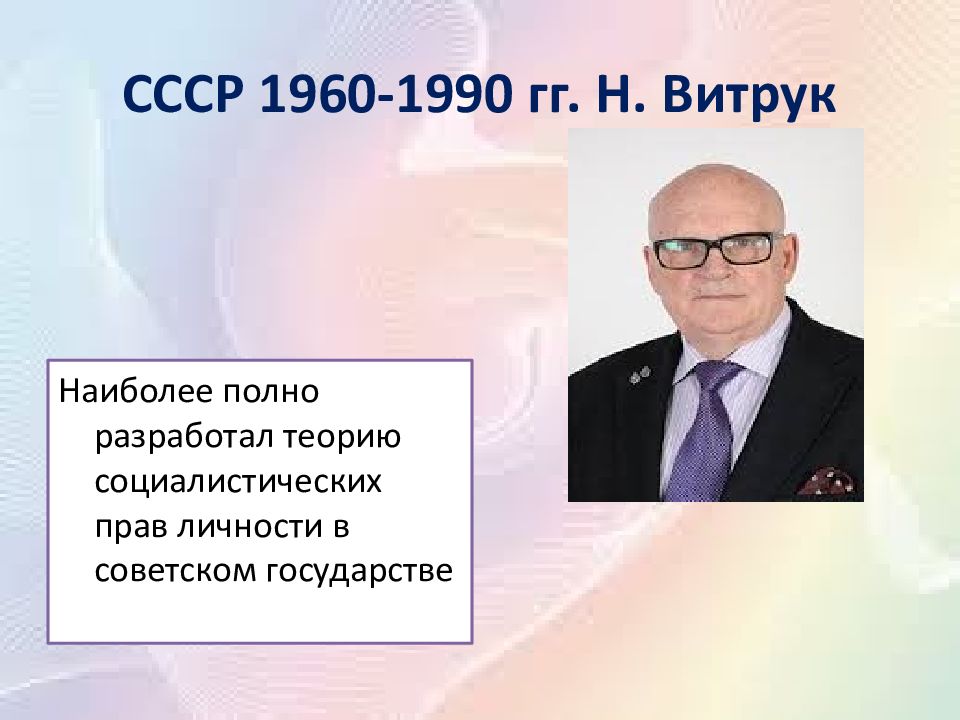 СССР 1960-1990 гг. Н. Витрук

Наиболее полно разработал теорию социалистических прав личности в советском государстве